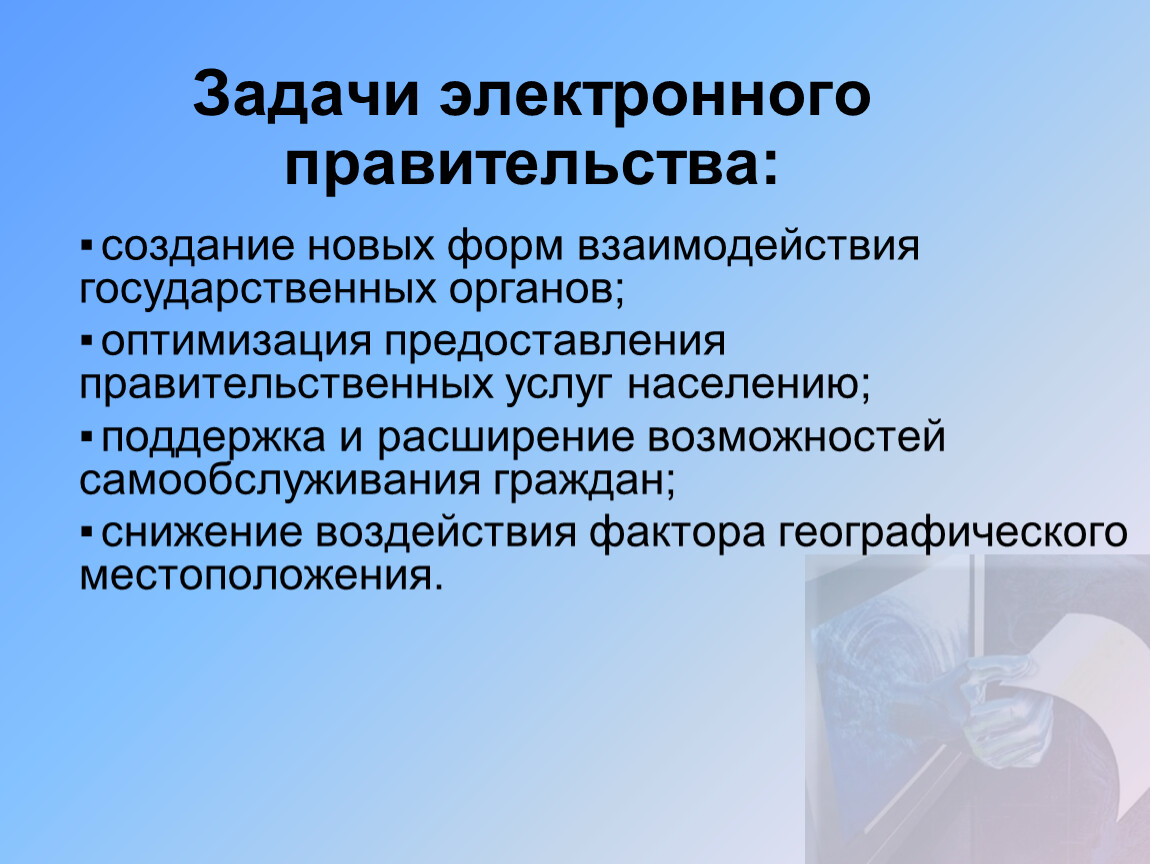 Задачи электронного правительства:

▪ создание новых форм взаимодействия государственных органов;

▪ оптимизация предоставления правительственных услуг населению;

▪ поддержка и расширение возможностей самообслуживания граждан;

▪ снижение воздействия фактора географического местоположения.